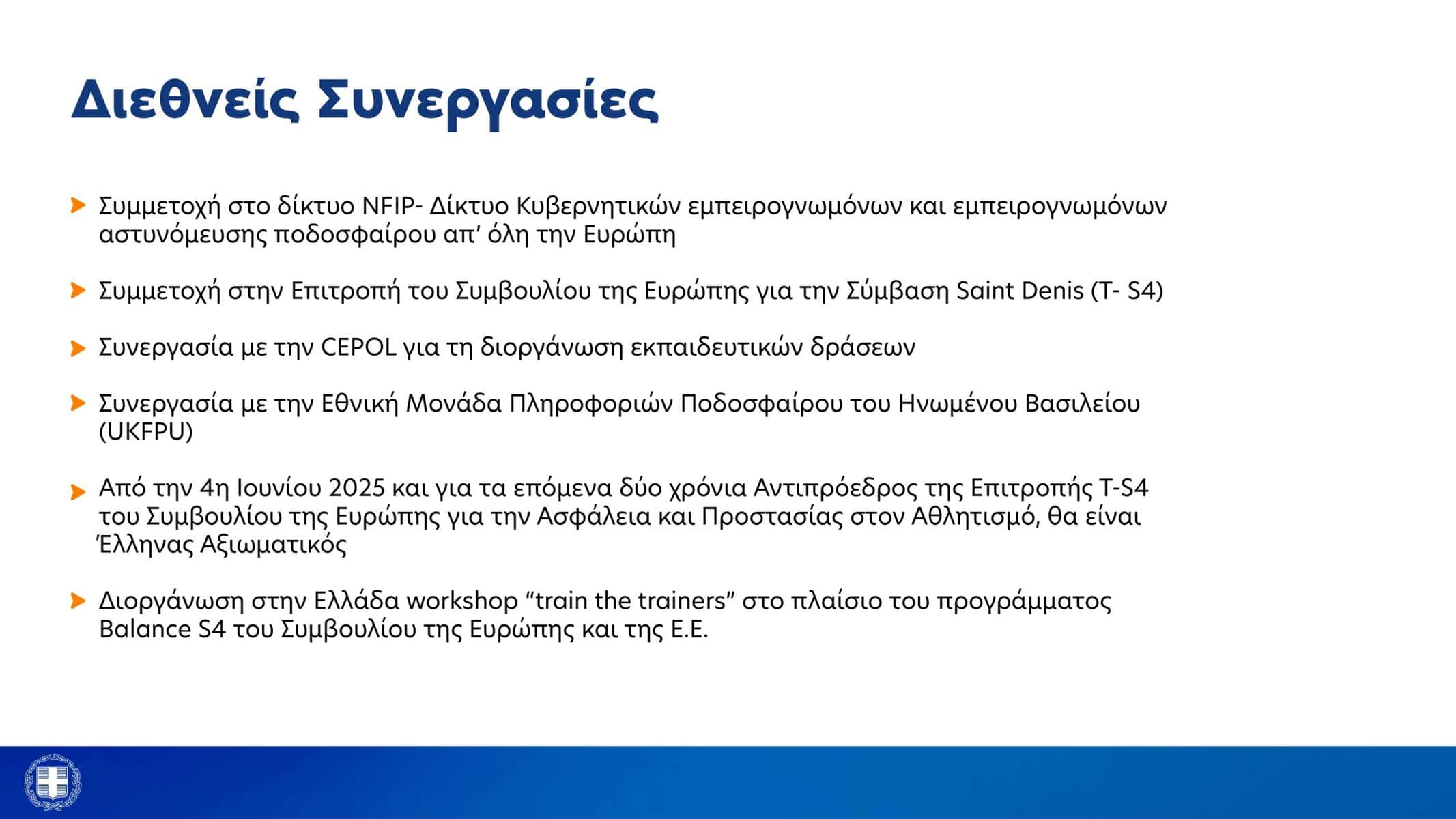 Διεθνείς Συνεργασίες

Συμμετοχή στο δίκτυο NFIP- Δίκτυο Κυβερνητικών εμπειρογνωμόνων και εμπειρογνωμόνων αστυνόμευσης ποδοσφαίρου απ' όλη την Ευρώπη

Συμμετοχή στην Επιτροπή του Συμβουλίου της Ευρώπης για την Σύμβαση Saint Denis (T- S4)

Συνεργασία με την CEPOL για τη διοργάνωση εκπαιδευτικών δράσεων

Συνεργασία με την Εθνική Μονάδα Πληροφοριών Ποδοσφαίρου του Ηνωμένου Βασιλείου (UKFPU)

Από την 4η Ιουνίου 2025 και για τα επόμενα δύο χρόνια Αντιπρόεδρος της Επιτροπής T-S4 του Συμβουλίου της Ευρώπης για την Ασφάλεια και Προστασίας στον Αθλητισμό, θα είναι Έλληνας Αξιωματικός

Διοργάνωση στην Ελλάδα workshop "train the trainers" στο πλαίσιο του προγράμματος Balance S4 του Συμβουλίου της Ευρώπης και της Ε.Ε.